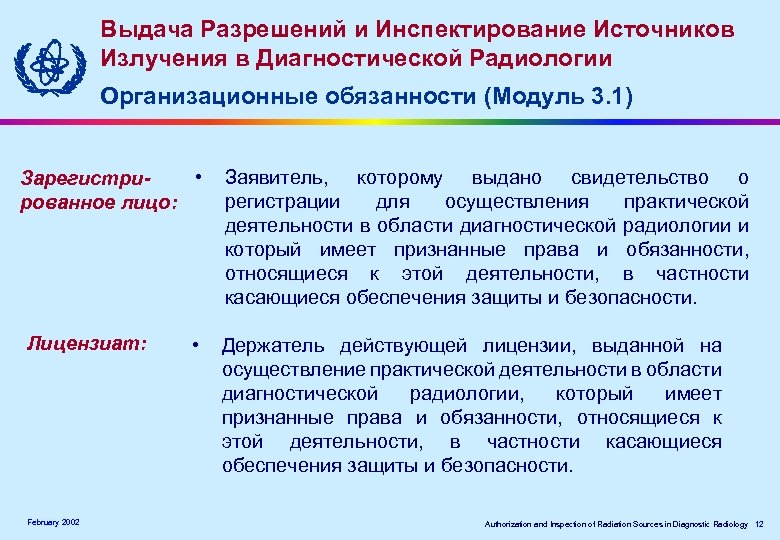 Выдача Разрешений и Инспектирование Источников Излучения в Диагностической Радиологии

Организационные обязанности (Модуль 3.1)

Зарегистрированное лицо:

• Заявитель, которому выдано свидетельство о регистрации для осуществления практической деятельности в области диагностической радиологии и который имеет признанные права и обязанности, относящиеся к этой деятельности, в частности касающиеся обеспечения защиты и безопасности.

Лицензиат:

• Держатель действующей лицензии, выданной на осуществление практической деятельности в области диагностической радиологии, который имеет признанные права и обязанности, относящиеся к этой деятельности, в частности касающиеся обеспечения защиты и безопасности.

February 2002

Authorization and Inspection of Radiation Sources in Diagnostic Radiology 12